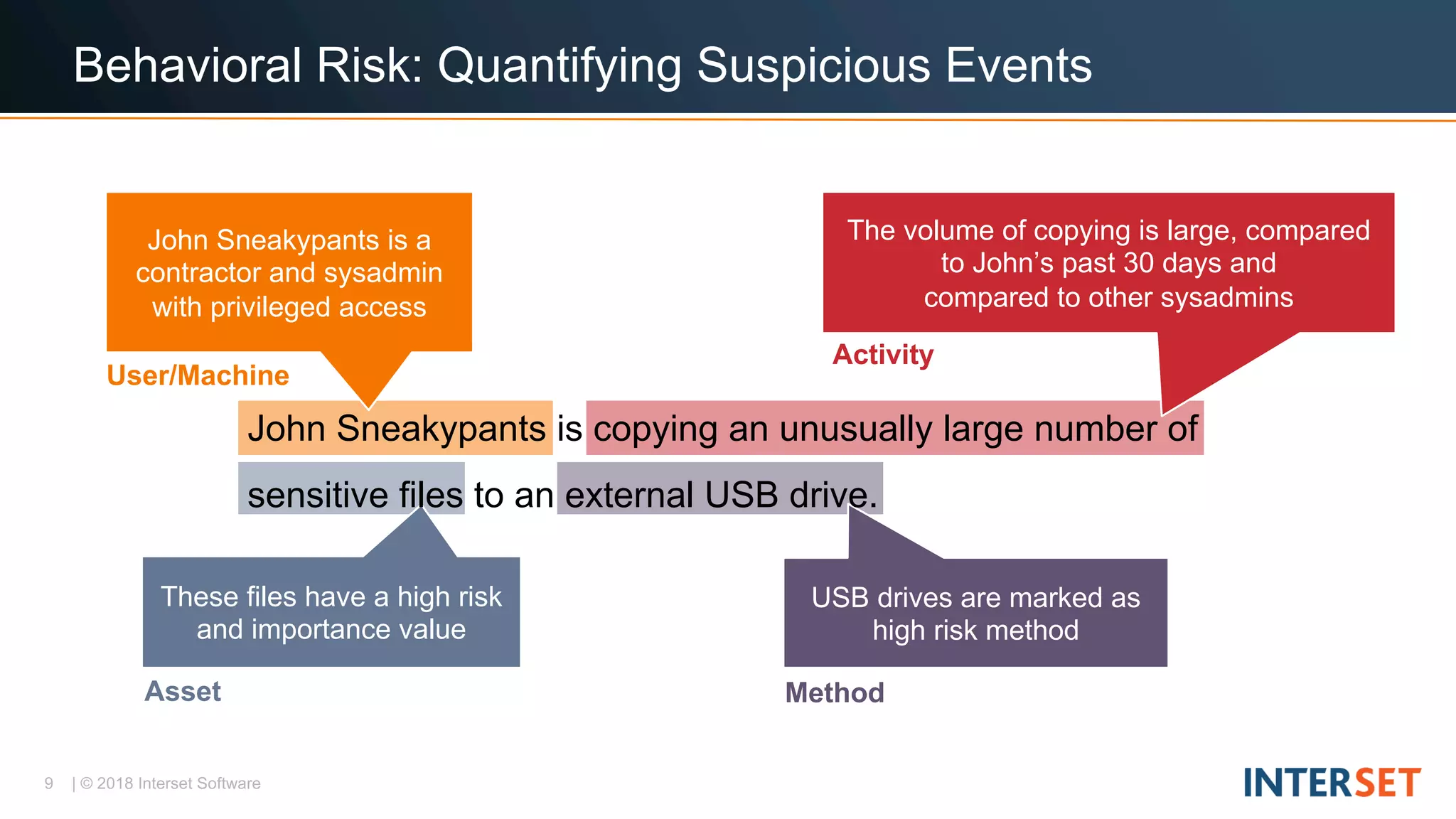 Behavioral Risk: Quantifying Suspicious Events

John Sneakypants is a contractor and sysadmin with privileged access

User/Machine

The volume of copying is large, compared to John's past 30 days and compared to other sysadmins

Activity

John Sneakypants is copying an unusually large number of sensitive files to an external USB drive.

These files have a high risk and importance value

Asset

USB drives are marked as high risk method

Method

9 | © 2018 Interset Software

INTERSET